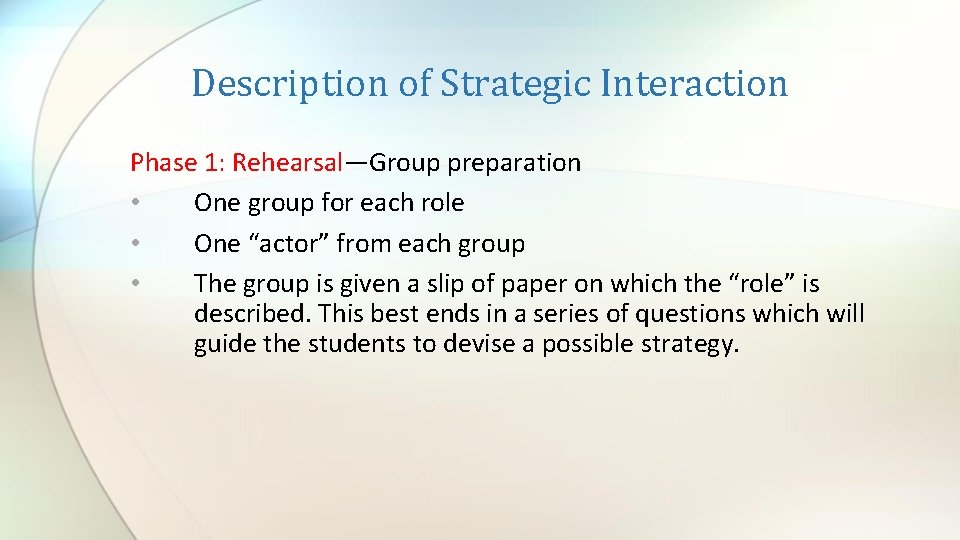 Description of Strategic Interaction

Phase 1: Rehearsal—Group preparation

• One group for each role

• One “actor” from each group

• The group is given a slip of paper on which the “role” is described. This best ends in a series of questions which will guide the students to devise a possible strategy.